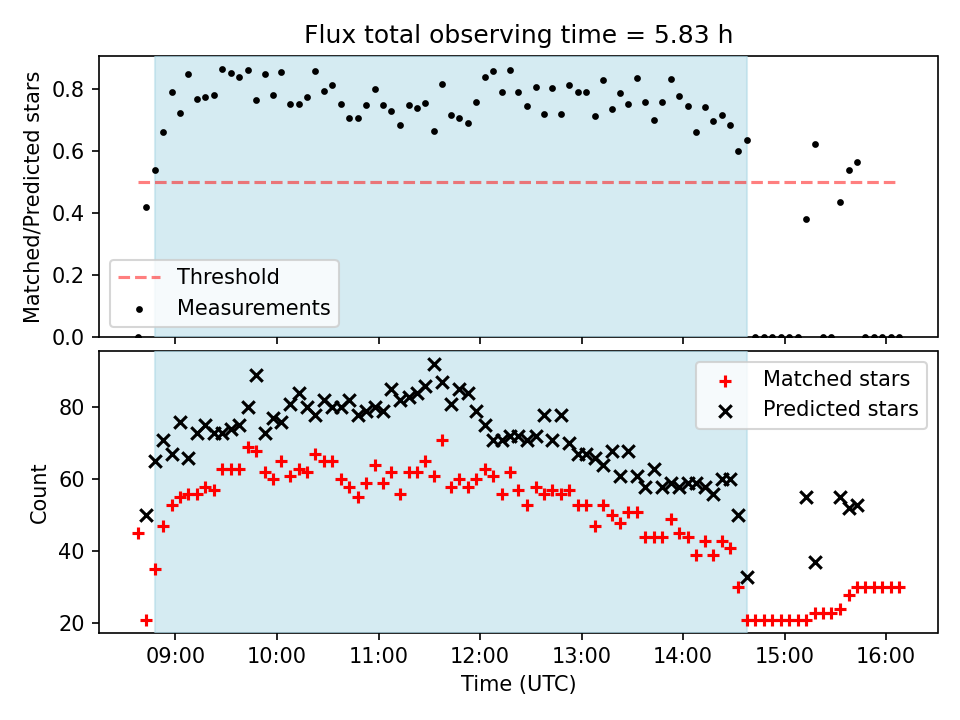 Flux total observing time = 5.83 h

Matched/Predicted stars

0.8
0.6
0.4
0.2
0.0

Threshold
Measurements

Count

80
60
40
20

Matched stars
Predicted stars

09:00 10:00 11:00 12:00 13:00 14:00 15:00 16:00

Time (UTC)